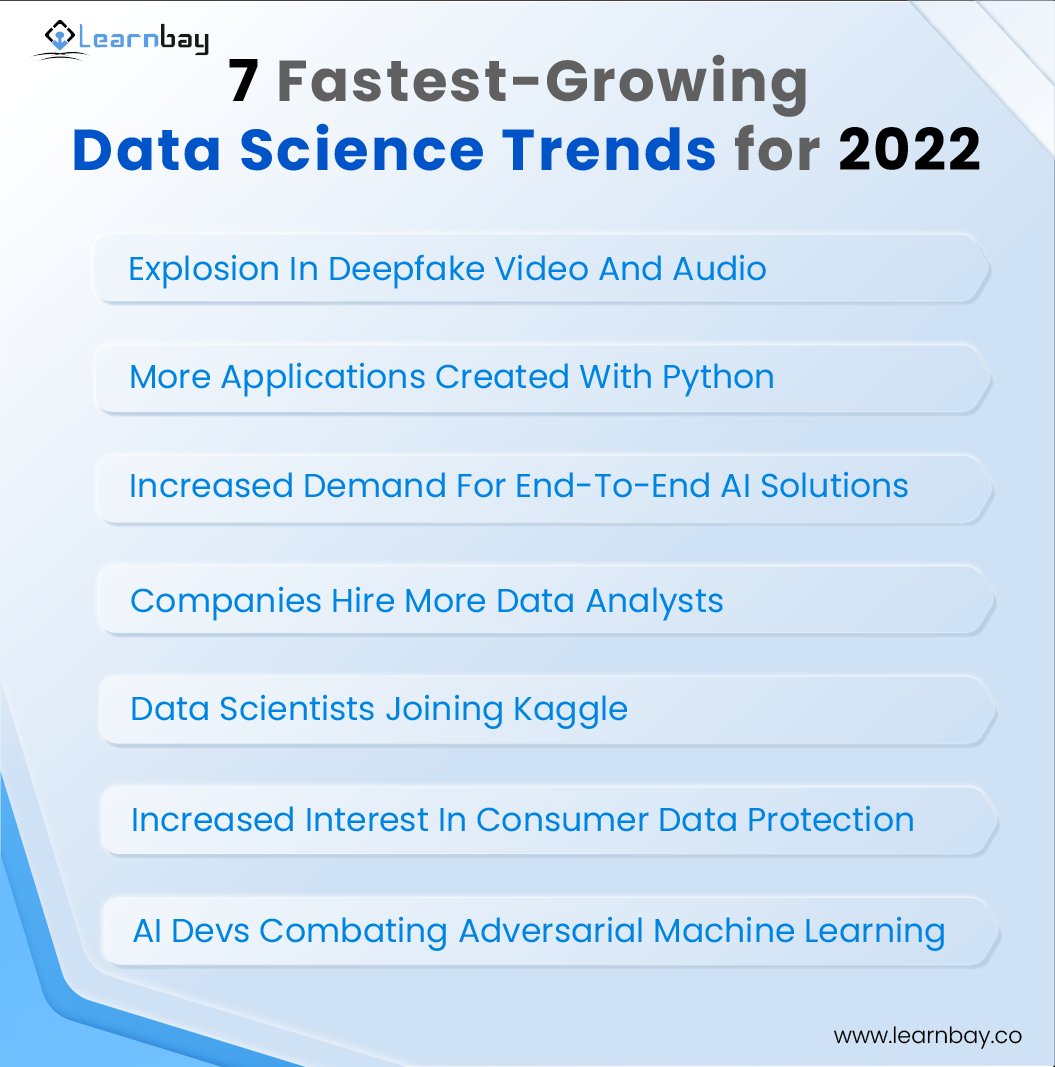 Learnbay

7 Fastest-Growing Data Science Trends for 2022

Explosion In Deepfake Video And Audio

More Applications Created With Python

Increased Demand For End-To-End AI Solutions

Companies Hire More Data Analysts

Data Scientists Joining Kaggle

Increased Interest In Consumer Data Protection

AI Devs Combating Adversarial Machine Learning

www.learnbay.co